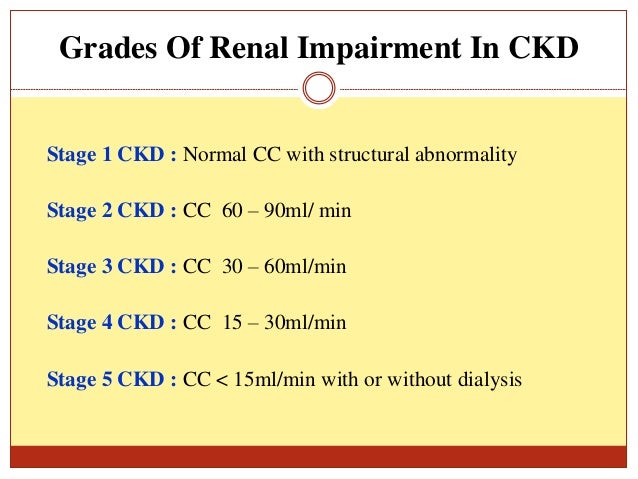 Grades Of Renal Impairment In CKD

Stage 1 CKD : Normal CC with structural abnormality

Stage 2 CKD : CC 60 – 90ml/ min

Stage 3 CKD : CC 30 – 60ml/min

Stage 4 CKD : CC 15 – 30ml/min

Stage 5 CKD : CC < 15ml/min with or without dialysis